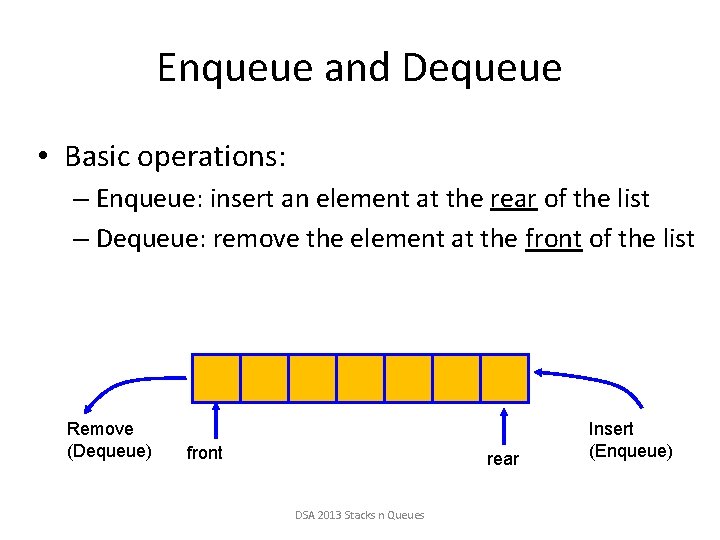 Enqueue and Dequeue

• Basic operations:
– Enqueue: insert an element at the rear of the list
– Dequeue: remove the element at the front of the list

Remove
(Dequeue)

front

rear

Insert
(Enqueue)

DSA 2013 Stacks n Queues